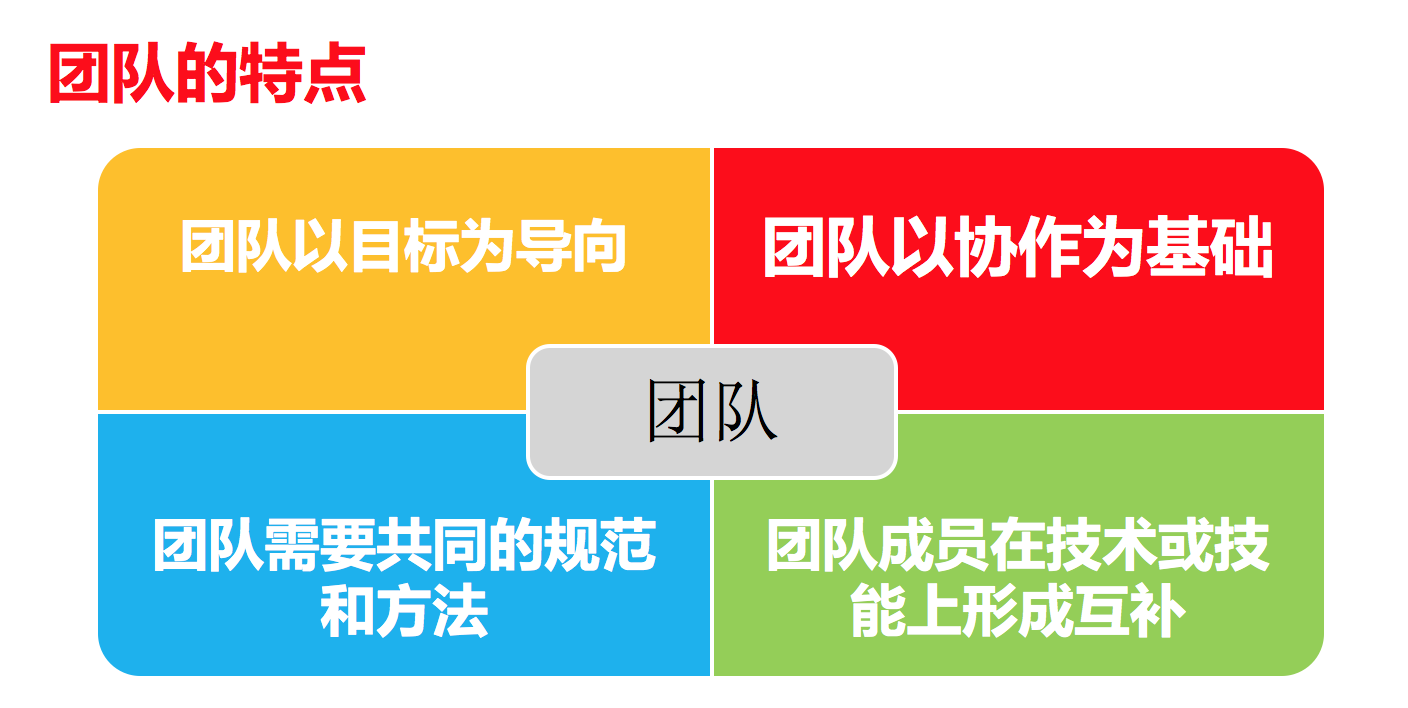 团队的特点

团队以目标为导向

团队以协作为基础

团队

团队需要共同的规范和方法

团队成员在技术或技能上形成互补